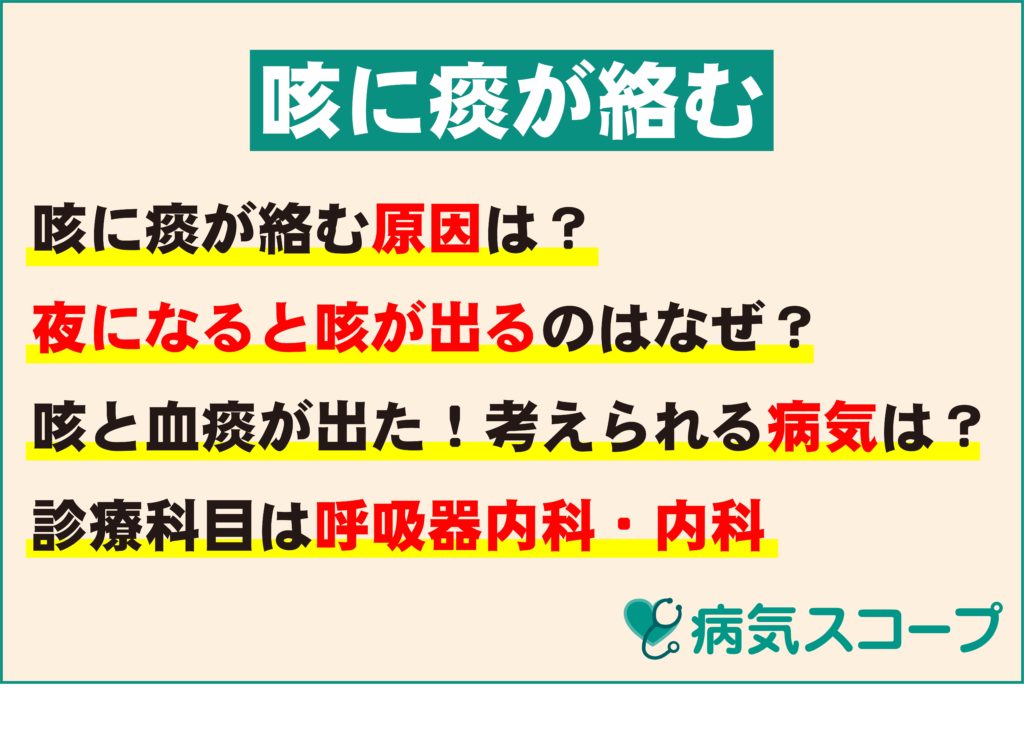 咳に痰が絡む

咳に痰が絡む原因は？

夜になると咳が出るのはなぜ？

咳と血痰が出た！考えられる病気は？

診療科目は呼吸器内科・内科

病気スコープ